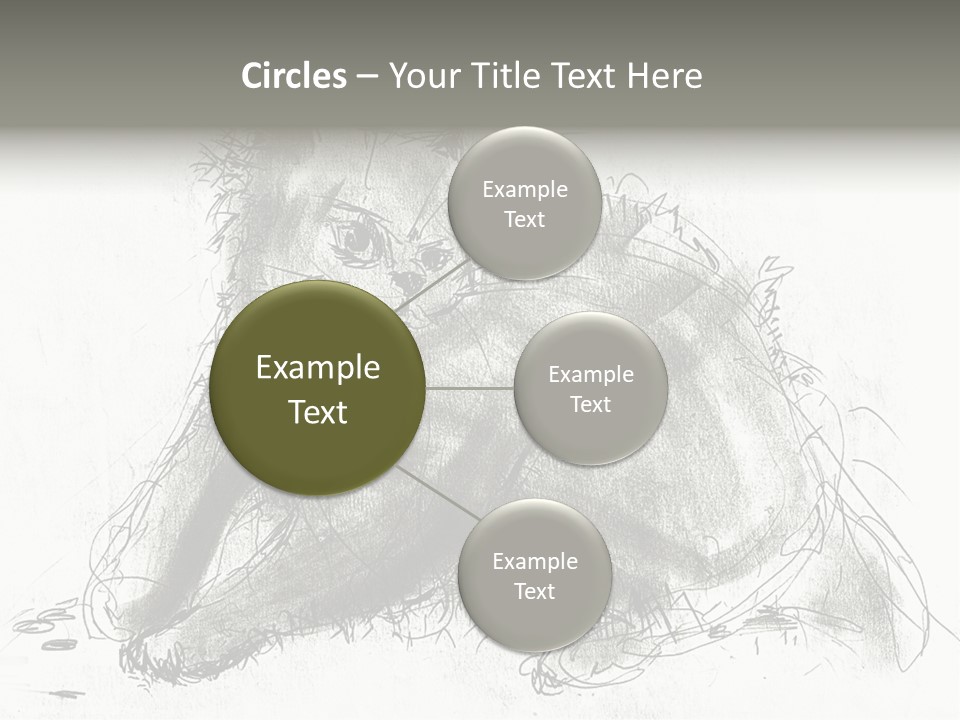 Circles – Your Title Text Here

Example Text

Example Text

Example Text

Example Text